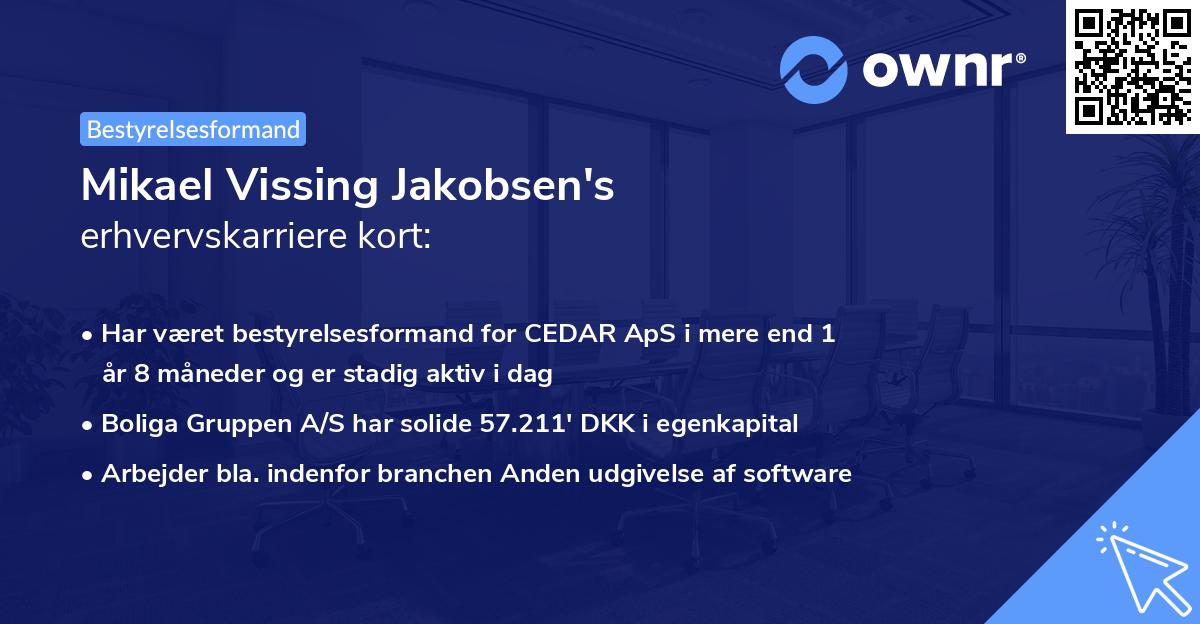 ownr®

Bestyrelsesformand

Mikael Vissing Jakobsen's
erhvervskarriere kort:

• Har været bestyrelsesformand for CEDAR ApS i mere end 1 år 8 måneder og er stadig aktiv i dag

• Boliga Gruppen A/S har solide 57.211' DKK i egenkapital

• Arbejder bla. indenfor branchen Anden udgivelse af software